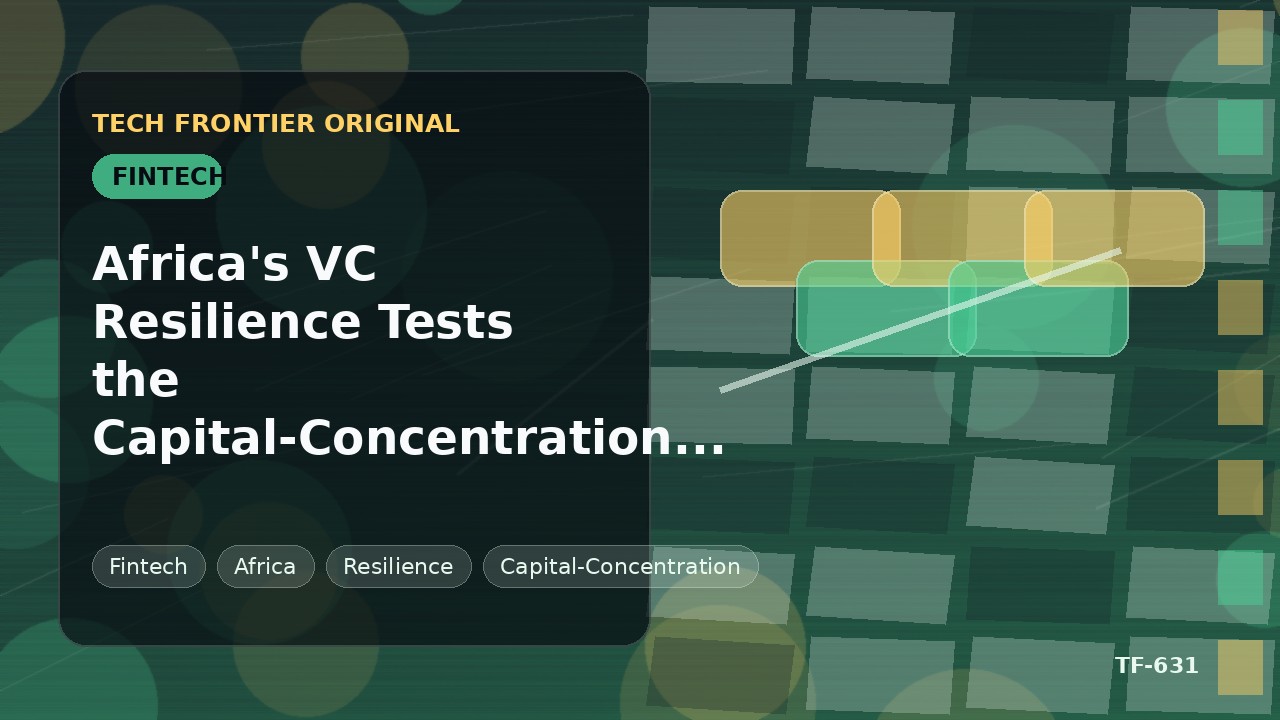 TECH FRONTIER ORIGINAL

FINTECH

Africa's VC Resilience Tests the Capital-Concentration...

Fintech

Africa

Resilience

Capital-Concentration

TF-631